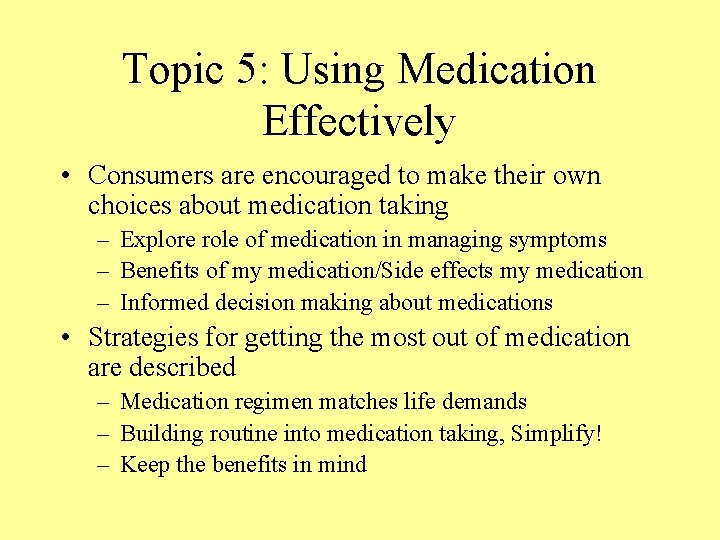 Topic 5: Using Medication Effectively

• Consumers are encouraged to make their own choices about medication taking
– Explore role of medication in managing symptoms
– Benefits of my medication/Side effects my medication
– Informed decision making about medications

• Strategies for getting the most out of medication are described
– Medication regimen matches life demands
– Building routine into medication taking, Simplify!
– Keep the benefits in mind